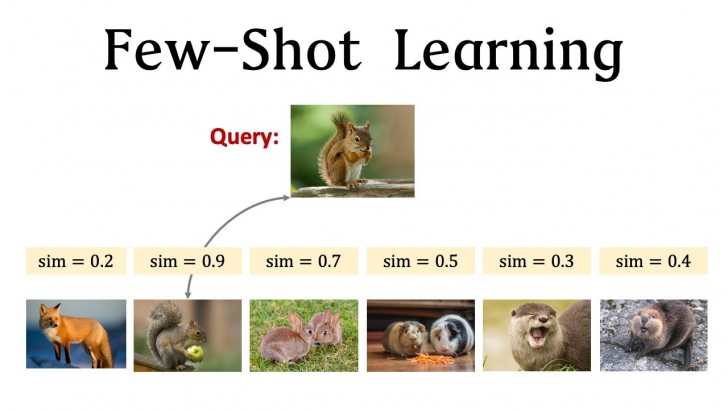 Few-Shot Learning

Query:

sim = 0.2 sim = 0.9 sim = 0.7 sim = 0.5 sim = 0.3 sim = 0.4